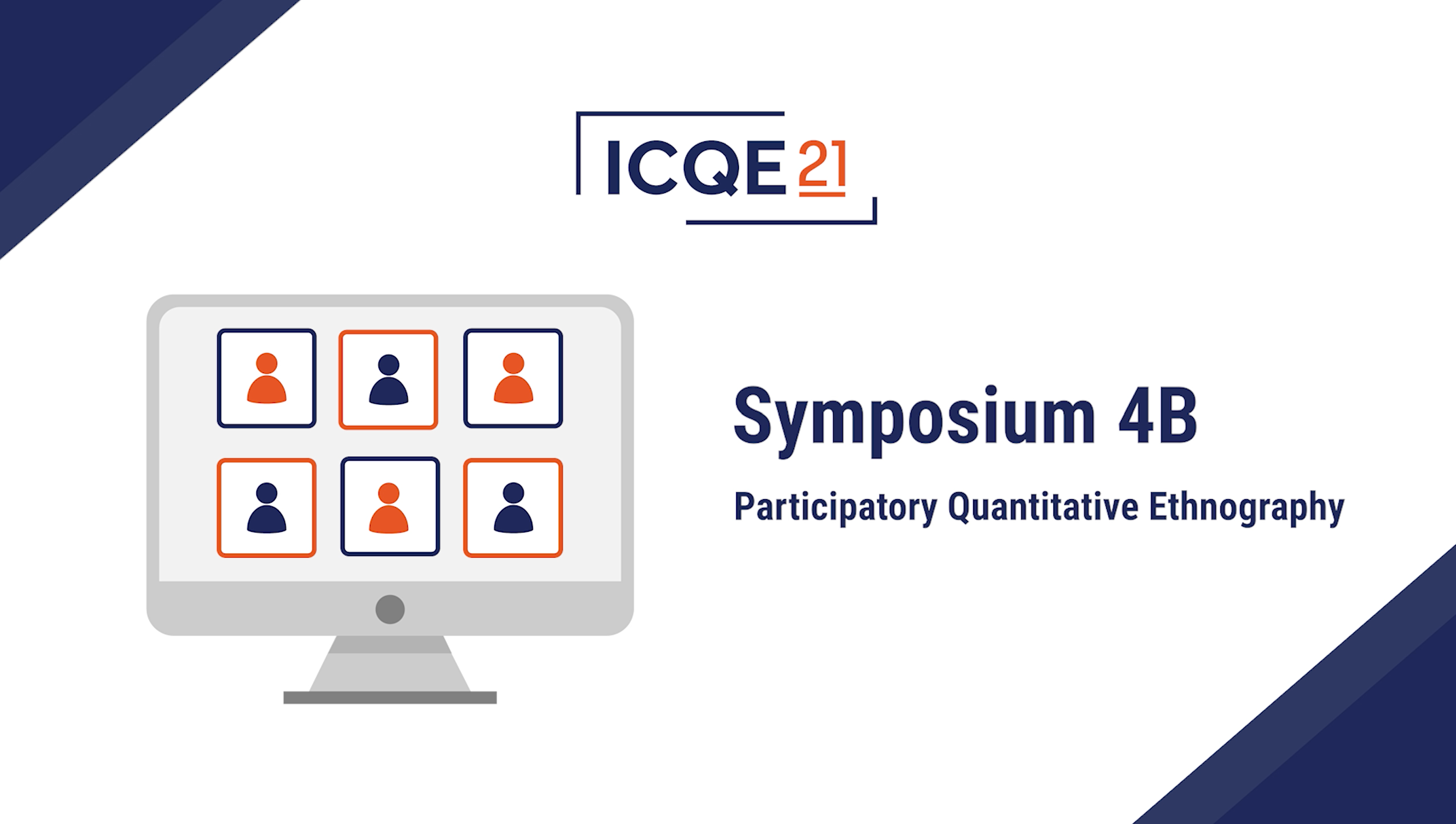 ICQE 21

Symposium 4B

Participatory Quantitative Ethnography